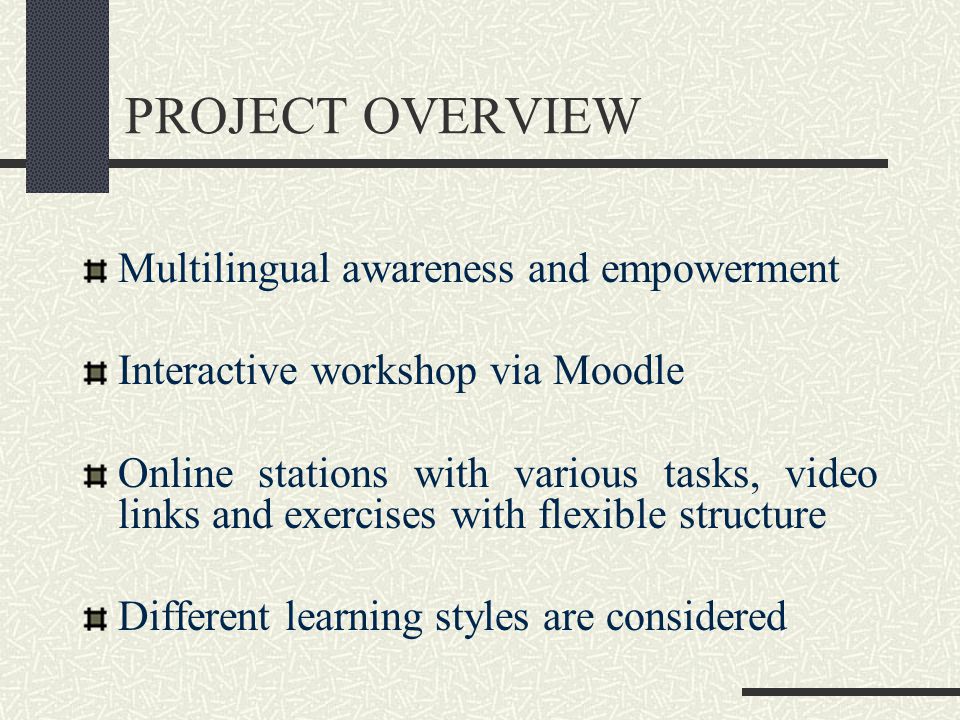 PROJECT OVERVIEW

Multilingual awareness and empowerment

Interactive workshop via Moodle

Online stations with various tasks, video links and exercises with flexible structure

Different learning styles are considered